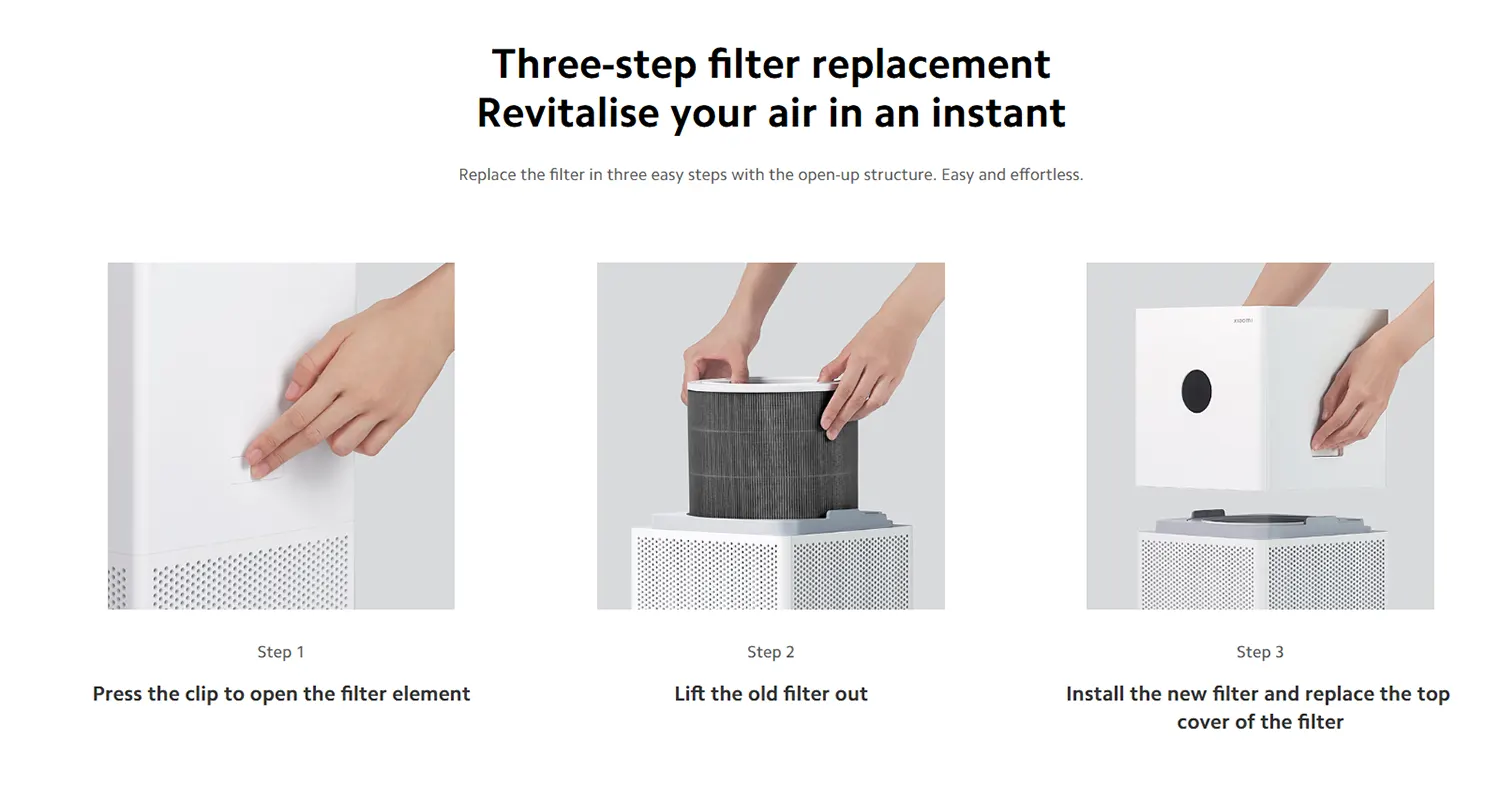 Three-step filter replacement
Revitalise your air in an instant

Replace the filter in three easy steps with the open-up structure. Easy and effortless.

xiaomi

Step 1

Press the clip to open the filter element

Step 2

Lift the old filter out

Step 3

Install the new filter and replace the top cover of the filter